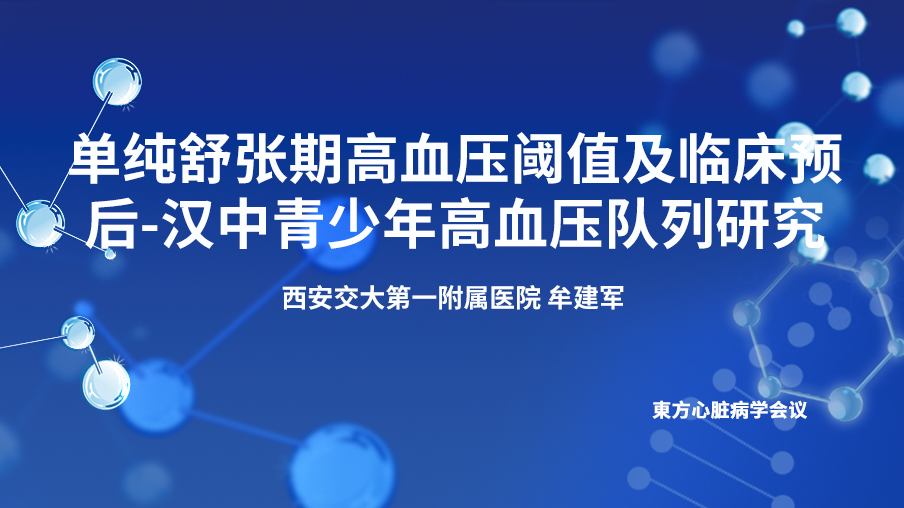 单纯舒张期高血压阈值及临床预后-汉中青少年高血压队列研究

西安交大第一附属医院 牟建军

東方心脏病学会议